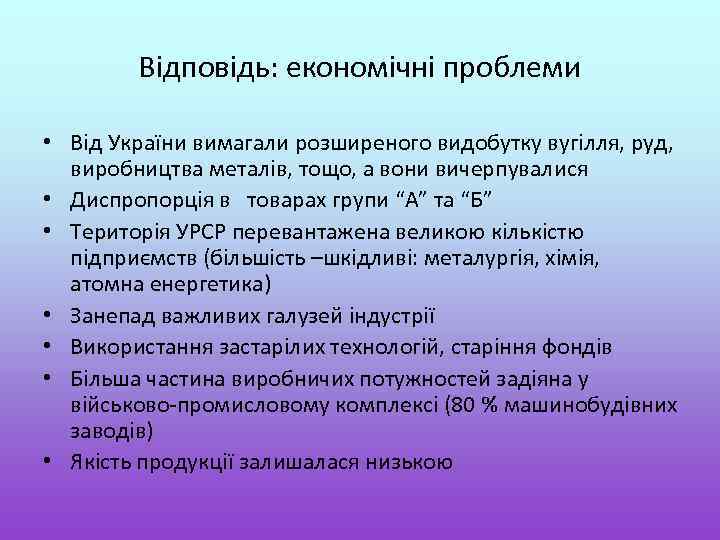 Відповідь: економічні проблеми

• Від України вимагали розширеного видобутку вугілля, руд, виробництва металів, тощо, а вони вичерпувалися
• Диспропорція в  товарах групи “А” та “Б”
• Територія УРСР перевантажена великою кількістю підприємств (більшість –шкідливі: металургія, хімія, атомна енергетика)
• Занепад важливих галузей індустрії
• Використання застарілих технологій, старіння фондів
• Більша частина виробничих потужностей задіяна у військово-промисловому комплексі (80 % машинобудівних заводів)
• Якість продукції залишалася низькою